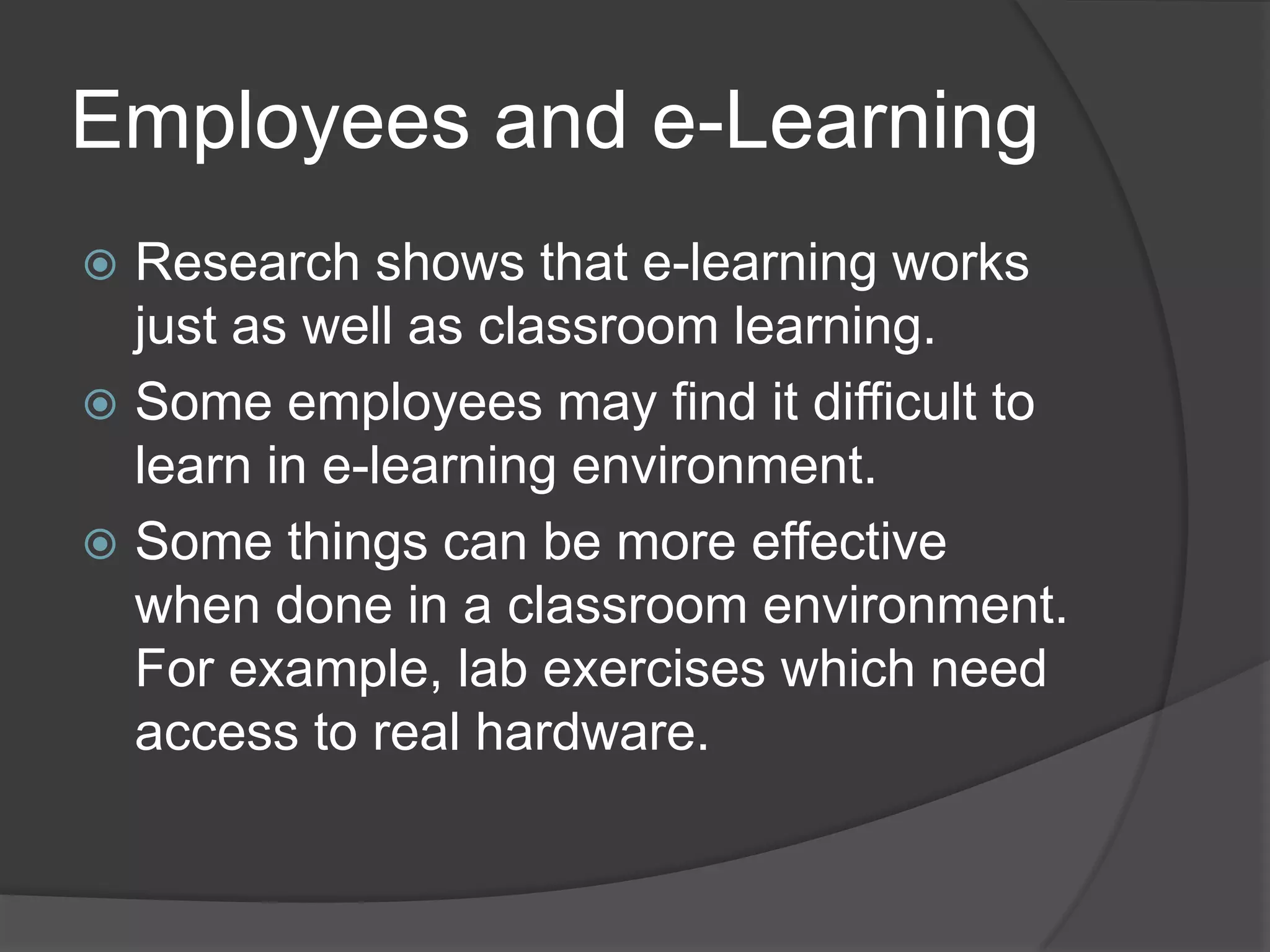 Employees and e-Learning

Research shows that e-learning works just as well as classroom learning.

Some employees may find it difficult to learn in e-learning environment.

Some things can be more effective when done in a classroom environment. For example, lab exercises which need access to real hardware.